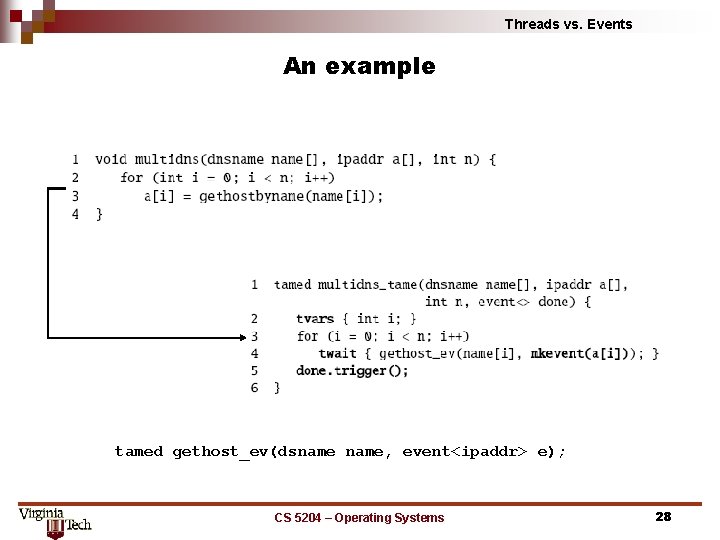 Threads vs. Events

An example

1 void multidns(dnsname name[], ipaddr a[], int n) {
2 for (int i = 0; i < n; i++)
3 a[i] = gethostbyname(name[i]);
4 }

1 tamed multidns_tame(dnsname name[], ipaddr a[], int n, event<> done) {
2 tvars { int i; }
3 for (i = 0; i < n; i++)
4 twait { gethost_ev(name[i], mkevent(a[i])); }
5 done.trigger();
6 }

tamed gethost_ev(dsname name, event<ipaddr> e);

Virginia Tech

CS 5204 – Operating Systems

28